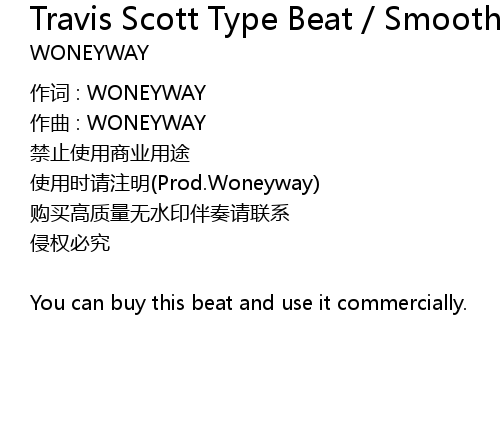 Travis Scott Type Beat / Smooth
WONEYWAY

作词 : WONEYWAY
作曲 : WONEYWAY
禁止使用商业用途
使用时请注明(Prod.Woneyway)
购买高质量无水印伴奏请联系
侵权必究

You can buy this beat and use it commercially.